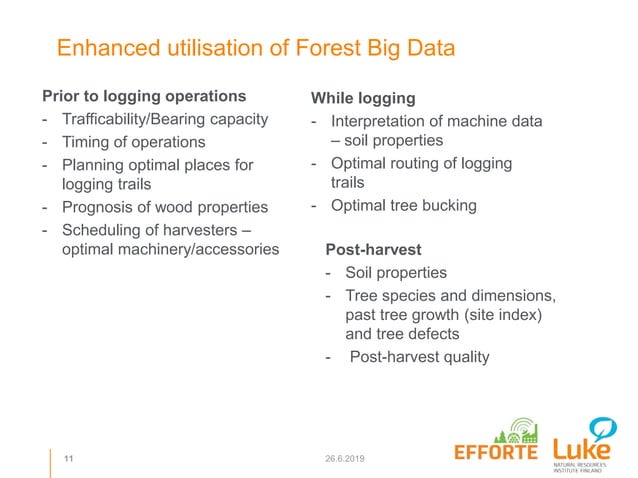 Enhanced utilisation of Forest Big Data

Prior to logging operations
- Trafficability/Bearing capacity
- Timing of operations
- Planning optimal places for logging trails
- Prognosis of wood properties
- Scheduling of harvesters – optimal machinery/accessories

While logging
- Interpretation of machine data – soil properties
- Optimal routing of logging trails
- Optimal tree bucking

Post-harvest
- Soil properties
- Tree species and dimensions, past tree growth (site index) and tree defects
- Post-harvest quality

11

26.6.2019

EFFORTE

Luke
NATURAL RESOURCES INSTITUTE FINLAND